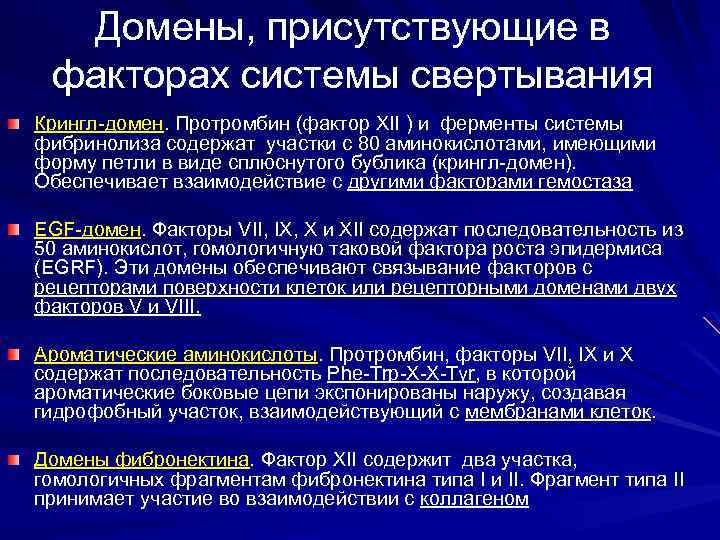 Домены, присутствующие в факторах системы свертывания

Крингл-домен. Протромбин (фактор XII ) и ферменты системы фибринолиза содержат участки с 80 аминокислотами, имеющими форму петли в виде сплюснутого бублика (крингл-домен). Обеспечивает взаимодействие с другими факторами гемостаза

EGF-домен. Факторы VII, IX, X и XII содержат последовательность из 50 аминокислот, гомологичную таковой фактора роста эпидермиса (EGRF). Эти домены обеспечивают связывание факторов с рецепторами поверхности клеток или рецепторными доменами двух факторов V и VIII.

Ароматические аминокислоты. Протромбин, факторы VII, IX и X содержат последовательность Phe-Trp-X-X-Tyr, в которой ароматические боковые цепи экспонированы наружу, создавая гидрофобный участок, взаимодействующий с мембранами клеток.

Домены фибронектина. Фактор XII содержит два участка, гомологичных фрагментам фибронектина типа I и II. Фрагмент типа II принимает участие во взаимодействии с коллагеном